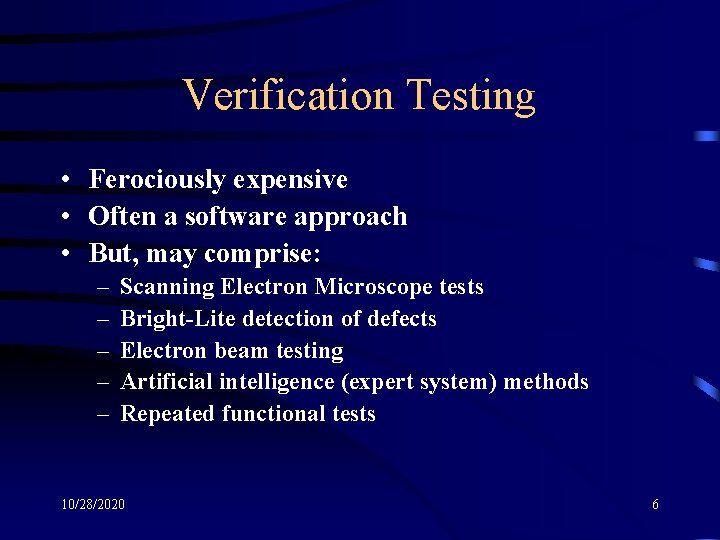 Verification Testing

• Ferociously expensive
• Often a software approach
• But, may comprise:
– Scanning Electron Microscope tests
– Bright-Lite detection of defects
– Electron beam testing
– Artificial intelligence (expert system) methods
– Repeated functional tests

10/28/2020

6